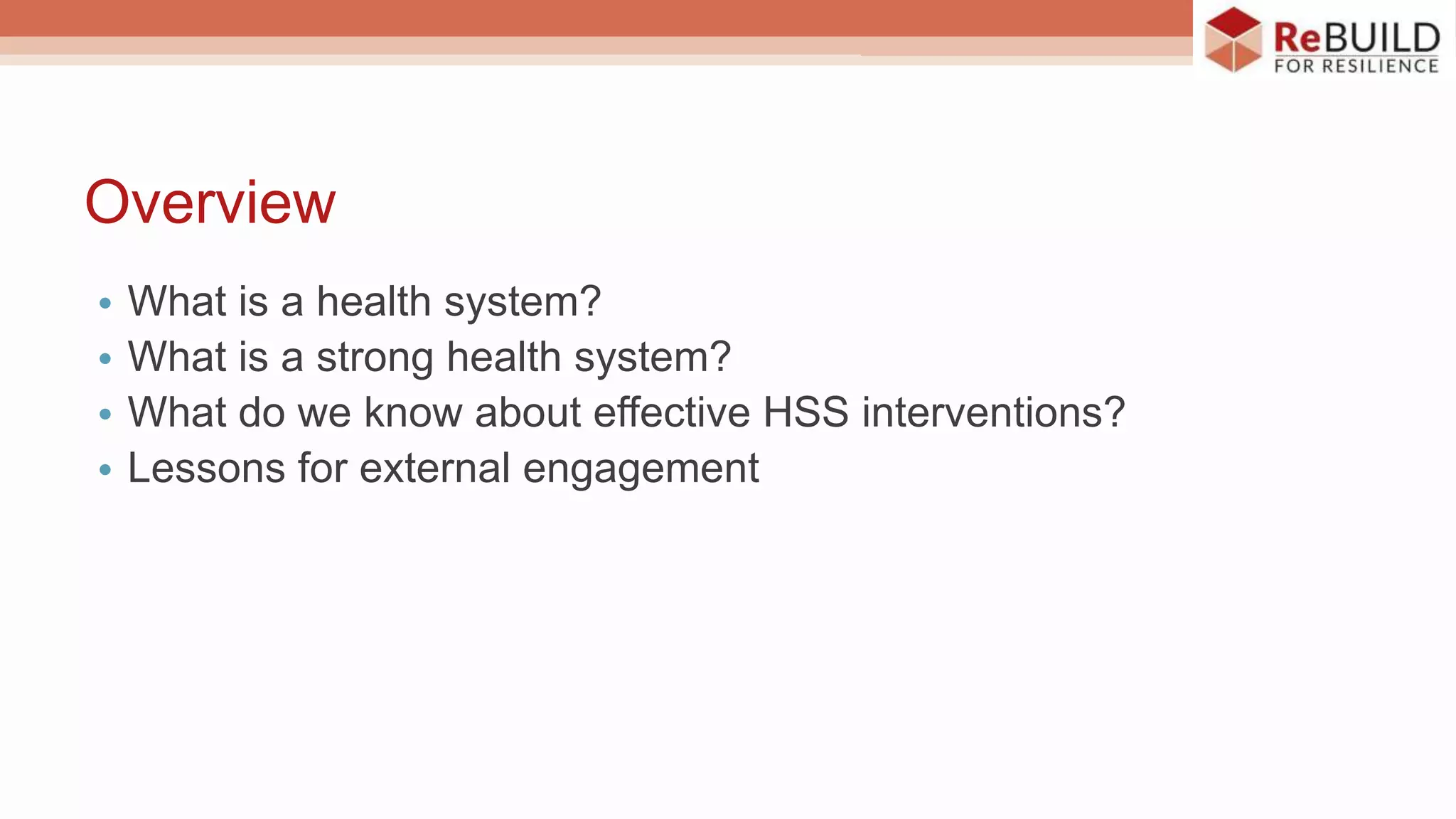 ReBUILD
FOR RESILIENCE

Overview

• What is a health system?
• What is a strong health system?
• What do we know about effective HSS interventions?
• Lessons for external engagement